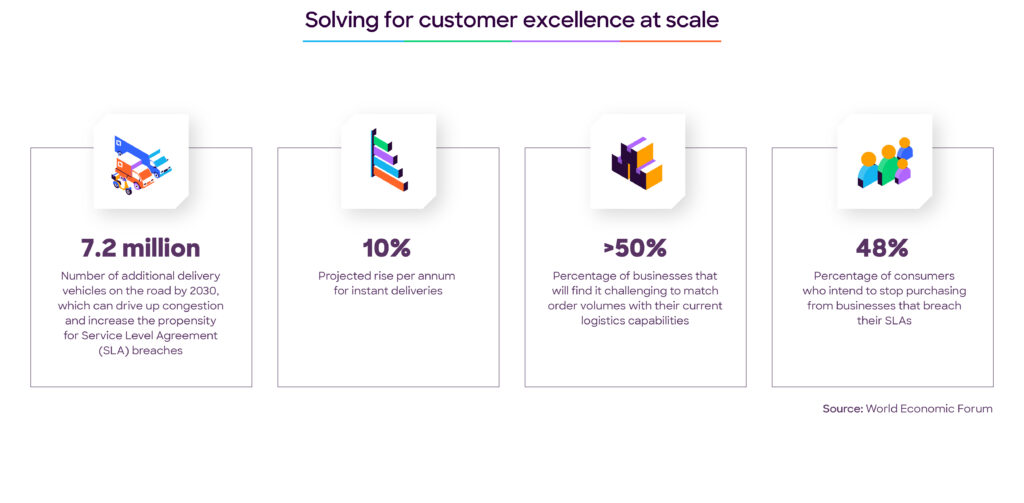 Solving for customer excellence at scale

7.2 million

Number of additional delivery vehicles on the road by 2030, which can drive up congestion and increase the propensity for Service Level Agreement (SLA) breaches

10%

Projected rise per annum for instant deliveries

>50%

Percentage of businesses that will find it challenging to match order volumes with their current logistics capabilities

48%

Percentage of consumers who intend to stop purchasing from businesses that breach their SLAs

Source: World Economic Forum